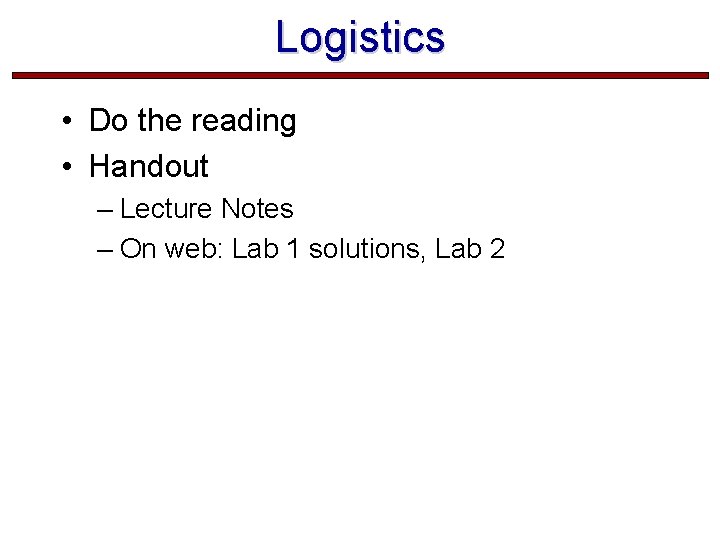 Logistics

• Do the reading
• Handout
  – Lecture Notes
  – On web: Lab 1 solutions, Lab 2